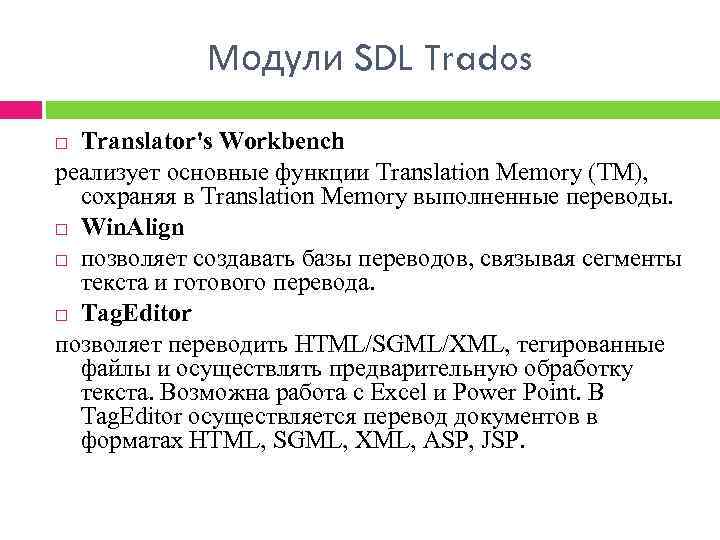 Модули SDL Trados

□ Translator's Workbench

реализует основные функции Translation Memory (TM), сохраняя в Translation Memory выполненные переводы.

□ WinAlign

□ позволяет создавать базы переводов, связывая сегменты текста и готового перевода.

□ TagEditor

позволяет переводить HTML/SGML/XML, тегированные файлы и осуществлять предварительную обработку текста. Возможна работа с Excel и Power Point. В TagEditor осуществляется перевод документов в форматах HTML, SGML, XML, ASP, JSP.